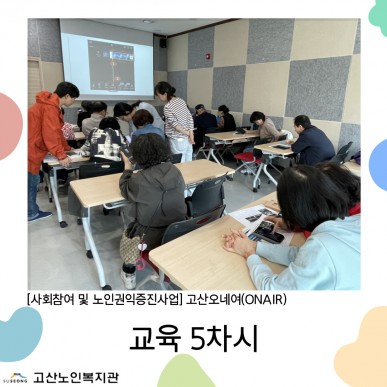 [사회참여 및 노인권익증진사업] 고산오네여(ONAIR)

교육 5차시

SUSEONG 고산노인복지관